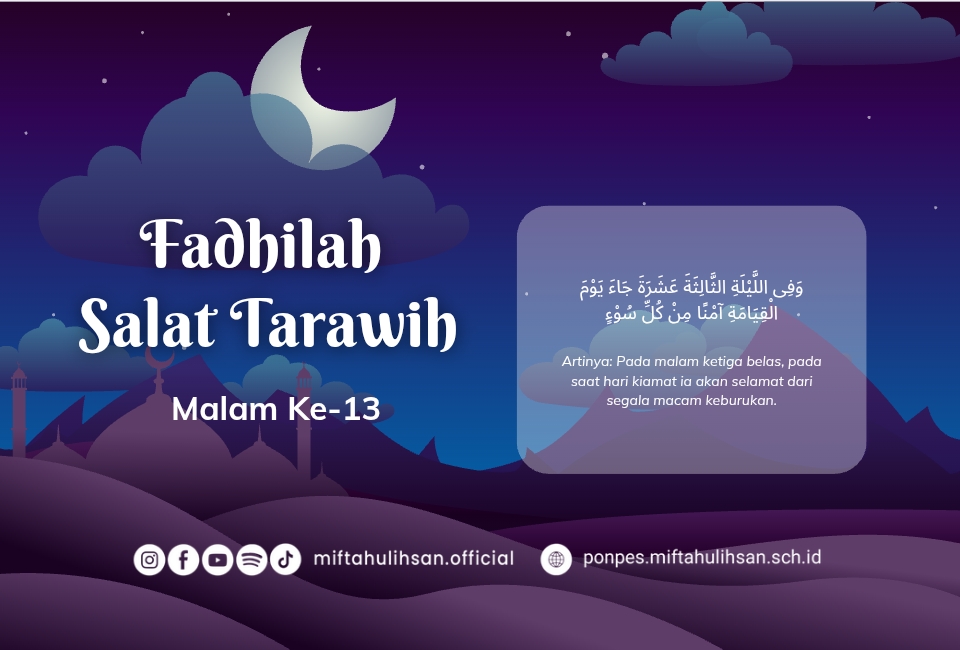 Fadhilah Salat Tarawih

Malam Ke-13

وَفِى اللَّيْلَةِ الثَّالِثَةَ عَشَرَةَ جَاءَ يَوْمَ الْقِيَامَةِ آمِنًا مِنْ كُلِّ سُوْءٍ

Artinya: Pada malam ketiga belas, pada saat hari kiamat ia akan selamat dari segala macam keburukan.

miftahulihsan.official

ponpes.miftahulihsan.sch.id